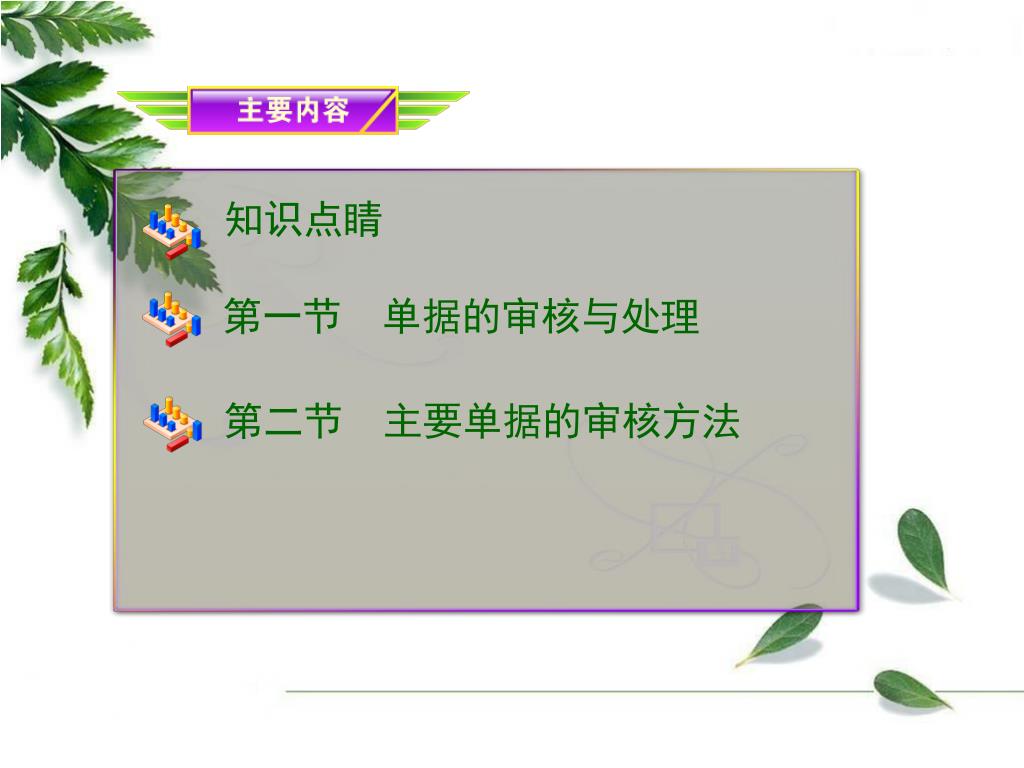 主要内容

知识点睛

第一节　单据的审核与处理

第二节　主要单据的审核方法